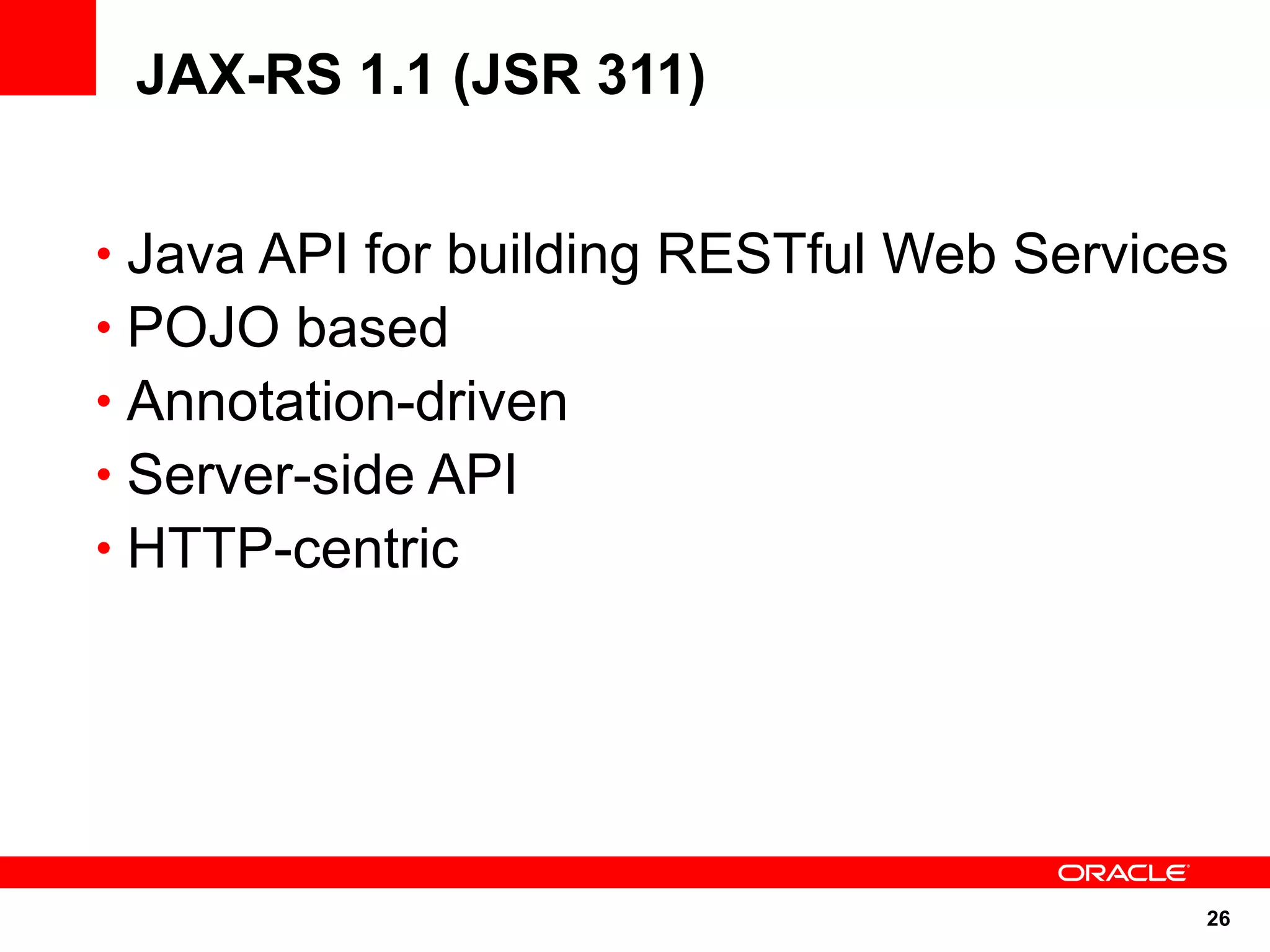 JAX-RS 1.1 (JSR 311)

• Java API for building RESTful Web Services
• POJO based
• Annotation-driven
• Server-side API
• HTTP-centric

ORACLE

26